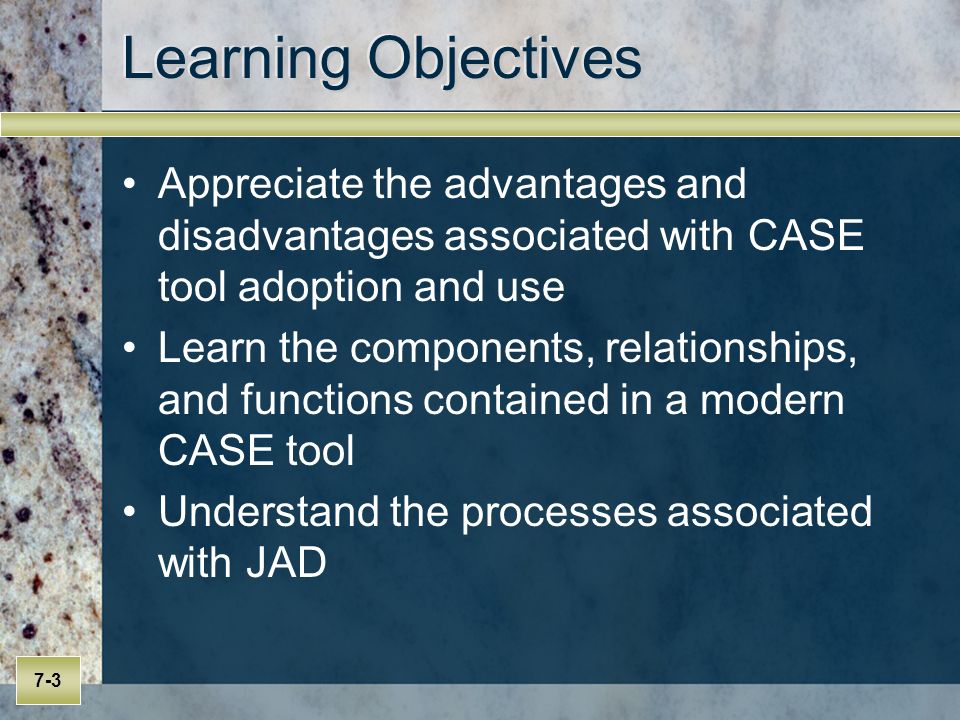 Learning Objectives

• Appreciate the advantages and disadvantages associated with CASE tool adoption and use
• Learn the components, relationships, and functions contained in a modern CASE tool
• Understand the processes associated with JAD

7-3